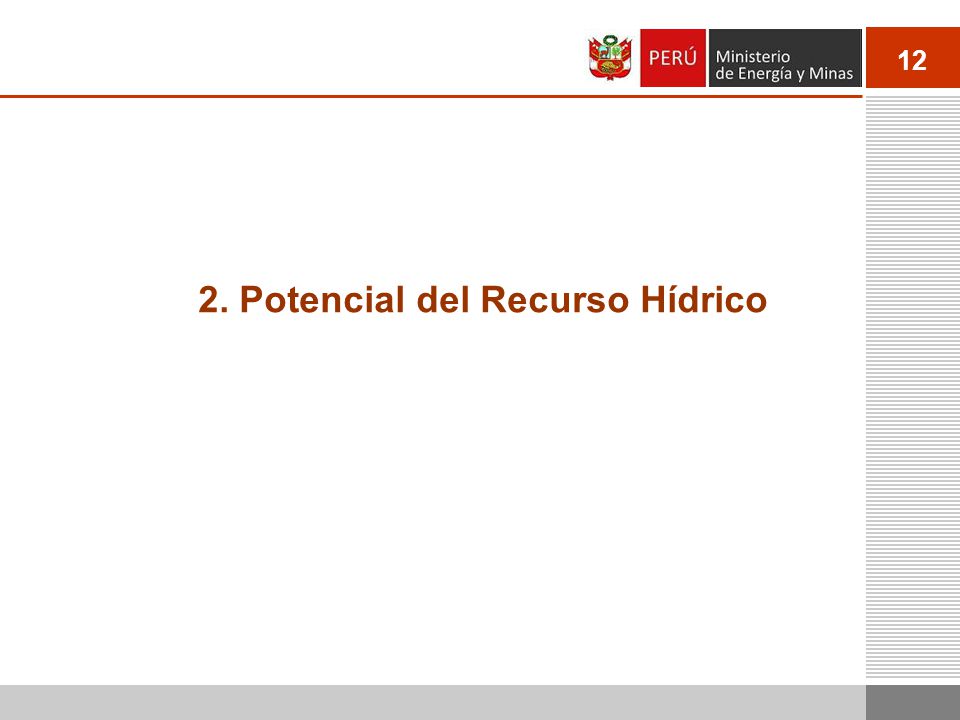 PERÚ Ministerio de Energía y Minas

12

2. Potencial del Recurso Hídrico